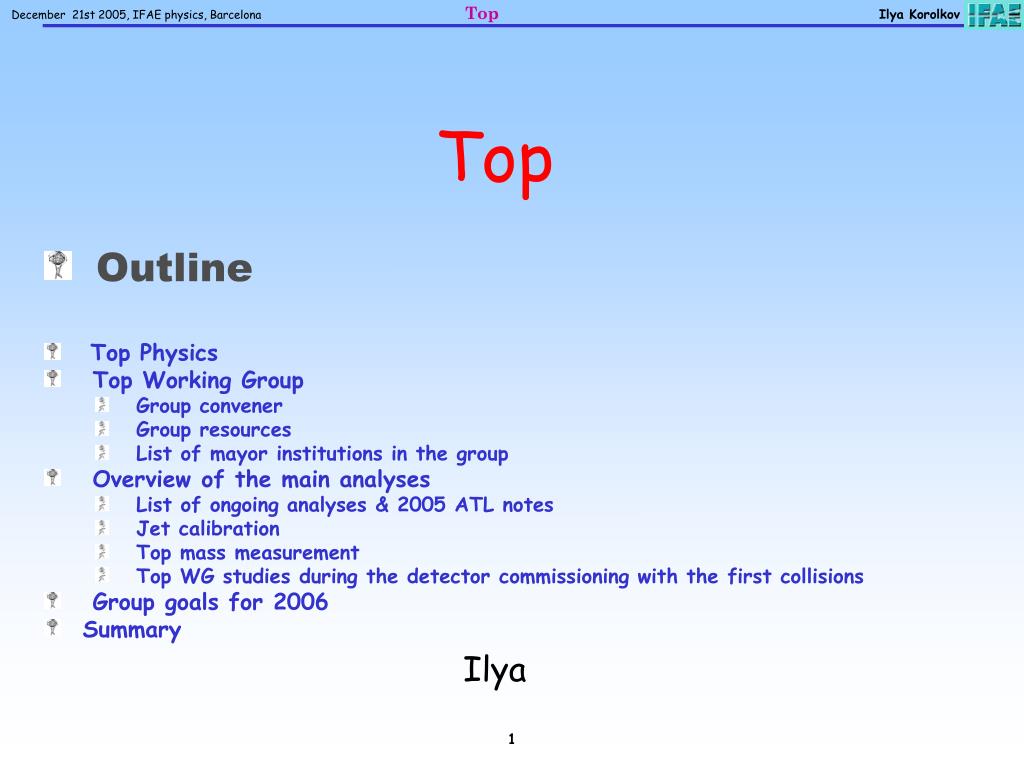 December 21st 2005, IFAE physics, Barcelona Top Ilya Korolkov IFAE

Top

Outline

Top Physics
Top Working Group
Group convener
Group resources
List of mayor institutions in the group
Overview of the main analyses
List of ongoing analyses & 2005 ATL notes
Jet calibration
Top mass measurement
Top WG studies during the detector commissioning with the first collisions
Group goals for 2006
Summary

Ilya

1